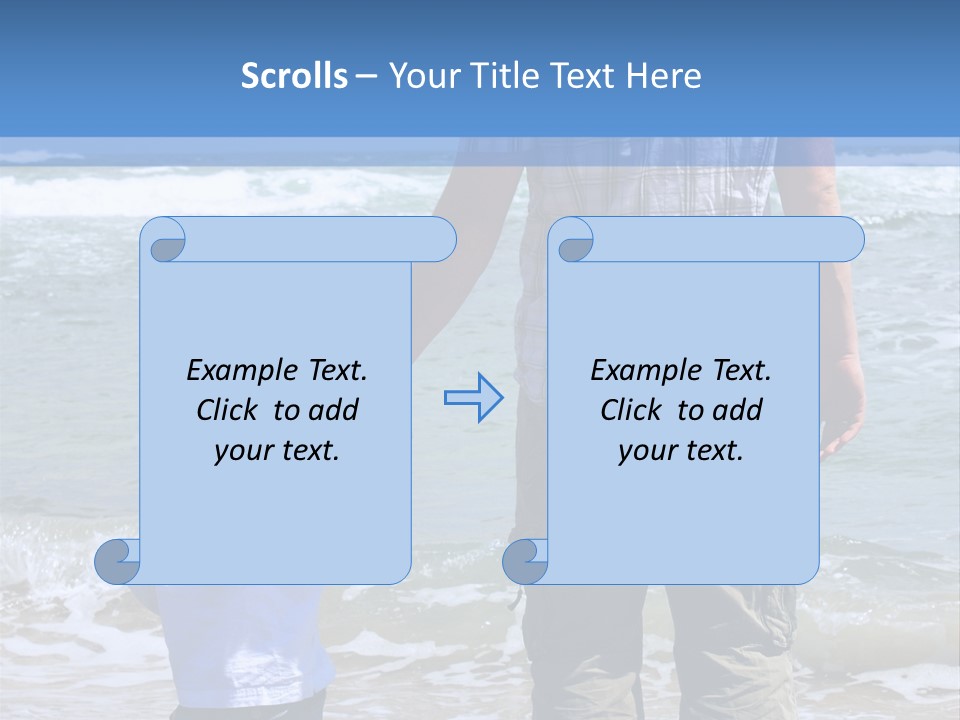 Scrolls – Your Title Text Here

Example Text. Click to add your text.

Example Text. Click to add your text.